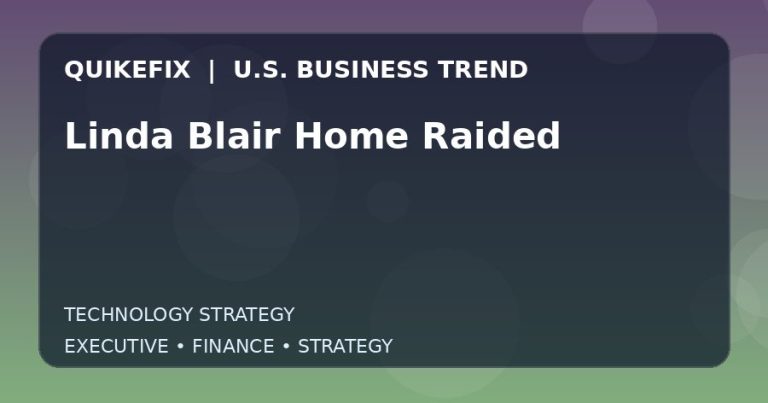 QUIKEFIX | U.S. BUSINESS TREND

Linda Blair Home Raided

TECHNOLOGY STRATEGY

EXECUTIVE • FINANCE • STRATEGY